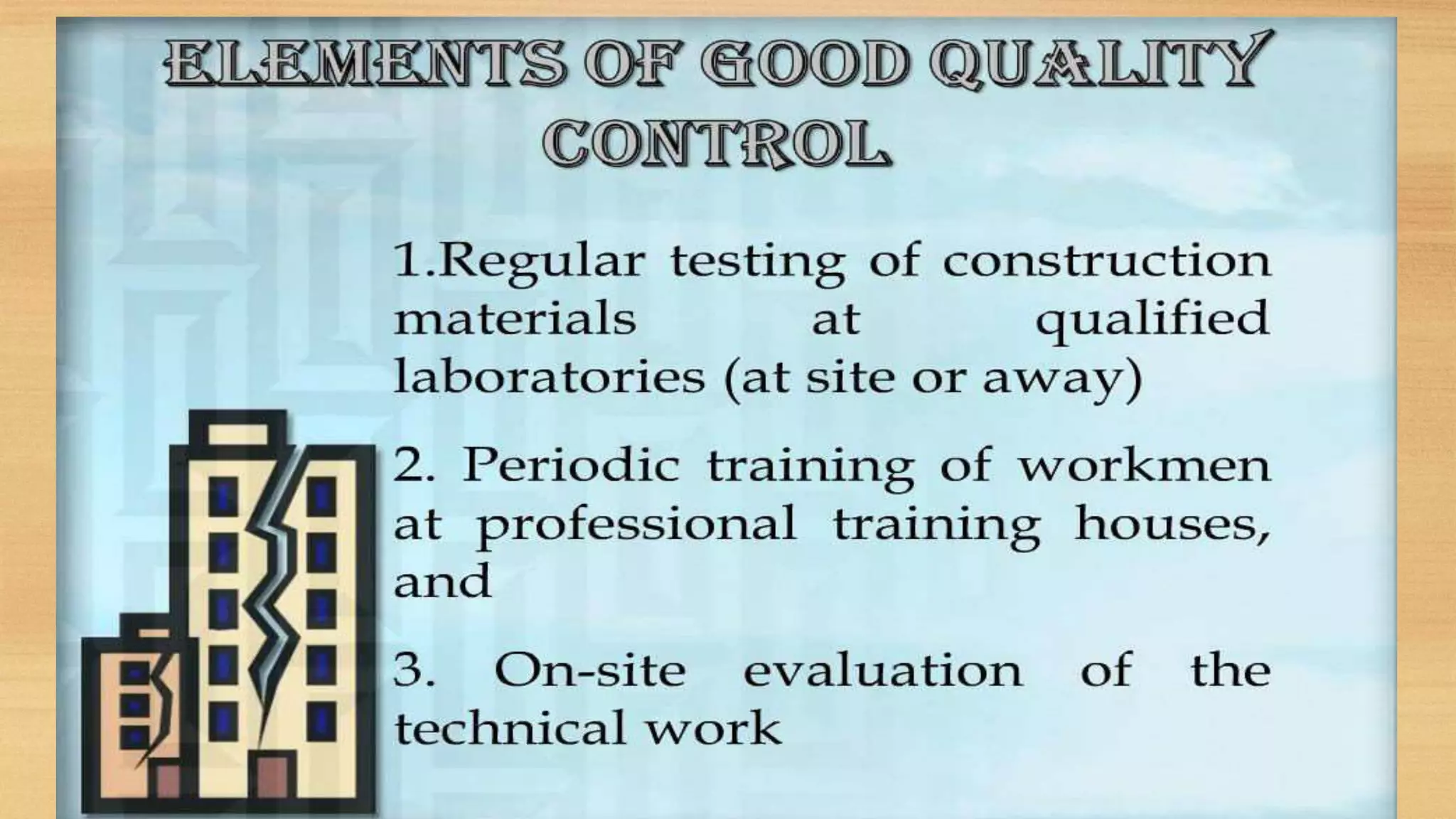 ELEMENTS OF GOOD QUALITY CONTROL

1.Regular testing of construction materials at qualified laboratories (at site or away)

2. Periodic training of workmen at professional training houses, and

3. On-site evaluation of the technical work